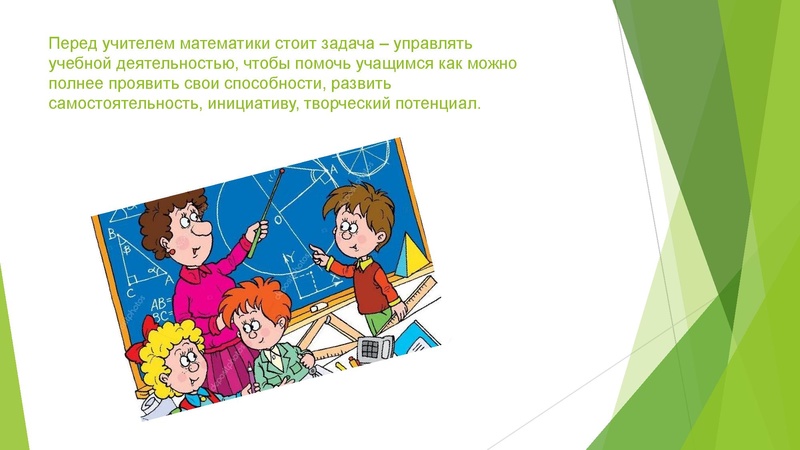 Перед учителем математики стоит задача – управлять учебной деятельностью, чтобы помочь учащимся как можно полнее проявить свои способности, развить самостоятельность, инициативу, творческий потенциал.

B
A
C
AB=
BC=